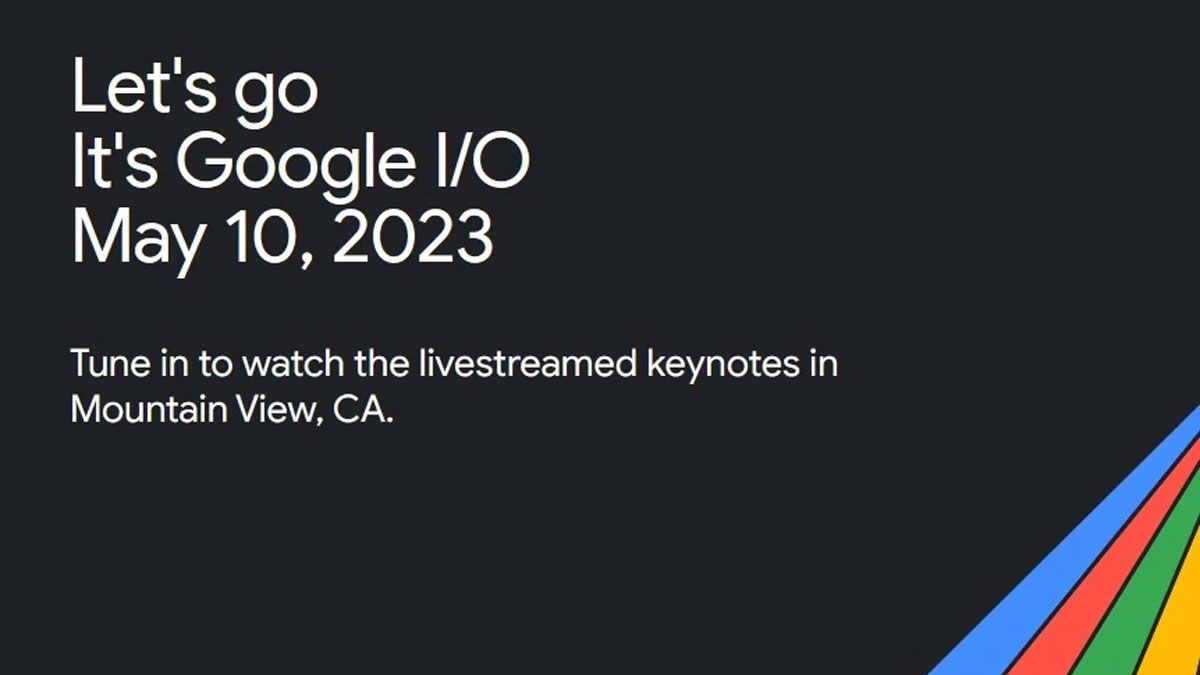 Let's go
It's Google I/O
May 10, 2023

Tune in to watch the livestreamed keynotes in Mountain View, CA.